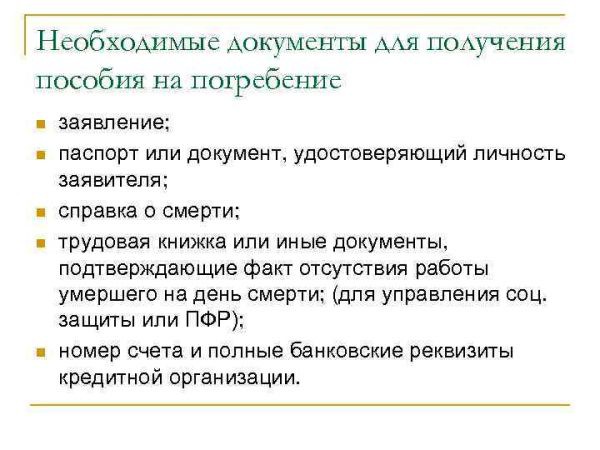 Необходимые документы для получения пособия на погребение

- заявление;
- паспорт или документ, удостоверяющий личность заявителя;
- справка о смерти;
- трудовая книжка или иные документы, подтверждающие факт отсутствия работы умершего на день смерти; (для управления соц. защиты или ПФР);
- номер счета и полные банковские реквизиты кредитной организации.